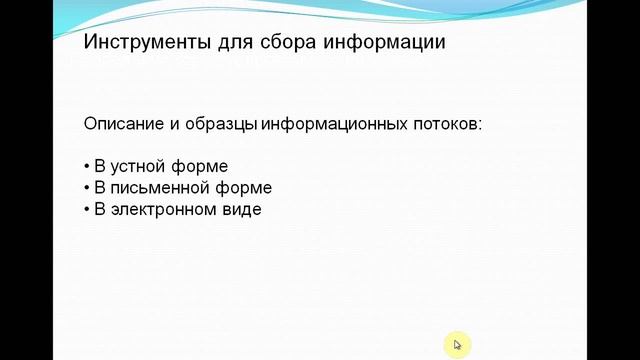 Инструменты для сбора информации

Описание и образцы информационных потоков:

• В устной форме
• В письменной форме
• В электронном виде